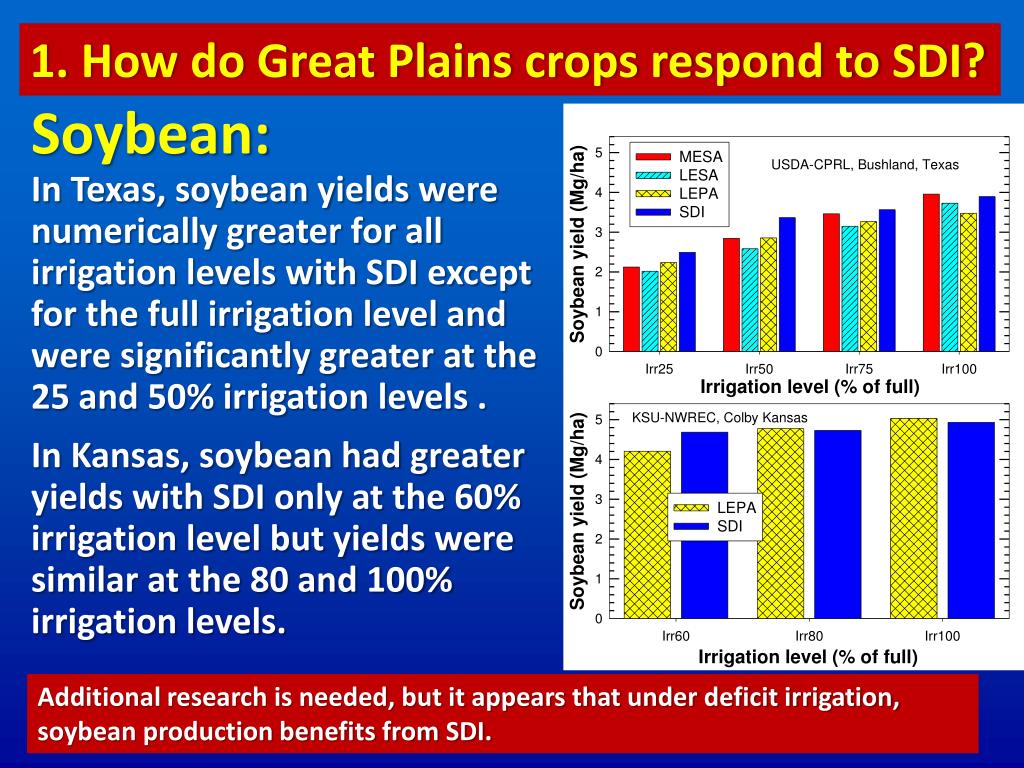 1. How do Great Plains crops respond to SDI?

Soybean:

In Texas, soybean yields were numerically greater for all irrigation levels with SDI except for the full irrigation level and were significantly greater at the 25 and 50% irrigation levels .

In Kansas, soybean had greater yields with SDI only at the 60% irrigation level but yields were similar at the 80 and 100% irrigation levels.

Soybean yield (Mg/ha)
5
4
3
2
1
0
MESA
LESA
LEPA
SDI
USDA-CPRL, Bushland, Texas
Irr25
Irr50
Irr75
Irr100
Irrigation level (% of full)

Soybean yield (Mg/ha)
5
4
3
2
1
0
KSU-NWREC, Colby Kansas
LEPA
SDI
Irr60
Irr80
Irr100
Irrigation level (% of full)

Additional research is needed, but it appears that under deficit irrigation, soybean production benefits from SDI.